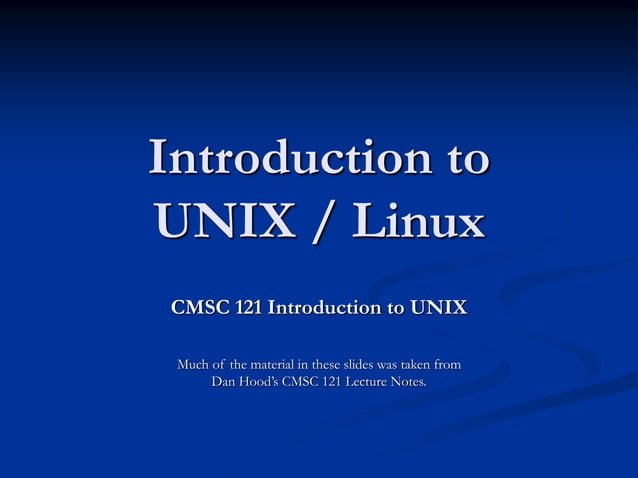 Introduction to UNIX / Linux

CMSC 121 Introduction to UNIX

Much of the material in these slides was taken from Dan Hood's CMSC 121 Lecture Notes.